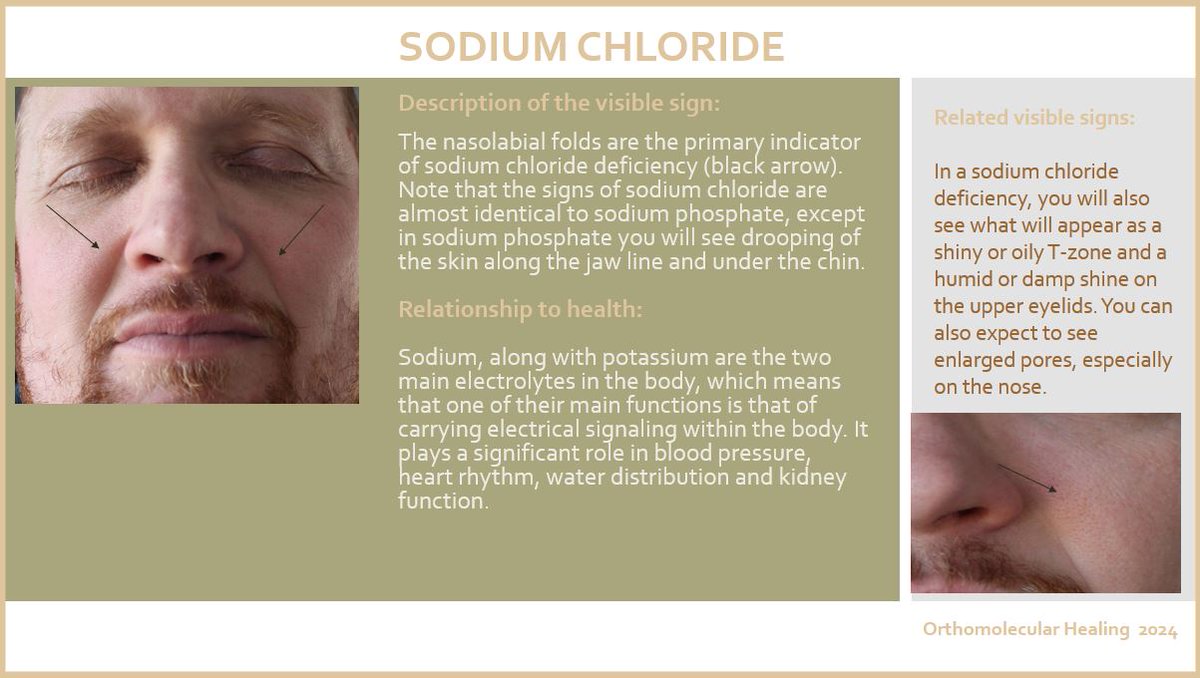 SODIUM CHLORIDE

Description of the visible sign:

The nasolabial folds are the primary indicator of sodium chloride deficiency (black arrow). Note that the signs of sodium chloride are almost identical to sodium phosphate, except in sodium phosphate you will see drooping of the skin along the jaw line and under the chin.

Relationship to health:

Sodium, along with potassium are the two main electrolytes in the body, which means that one of their main functions is that of carrying electrical signaling within the body. It plays a significant role in blood pressure, heart rhythm, water distribution and kidney function.

Related visible signs:

In a sodium chloride deficiency, you will also see what will appear as a shiny or oily T-zone and a humid or damp shine on the upper eyelids. You can also expect to see enlarged pores, especially on the nose.

Orthomolecular Healing 2024